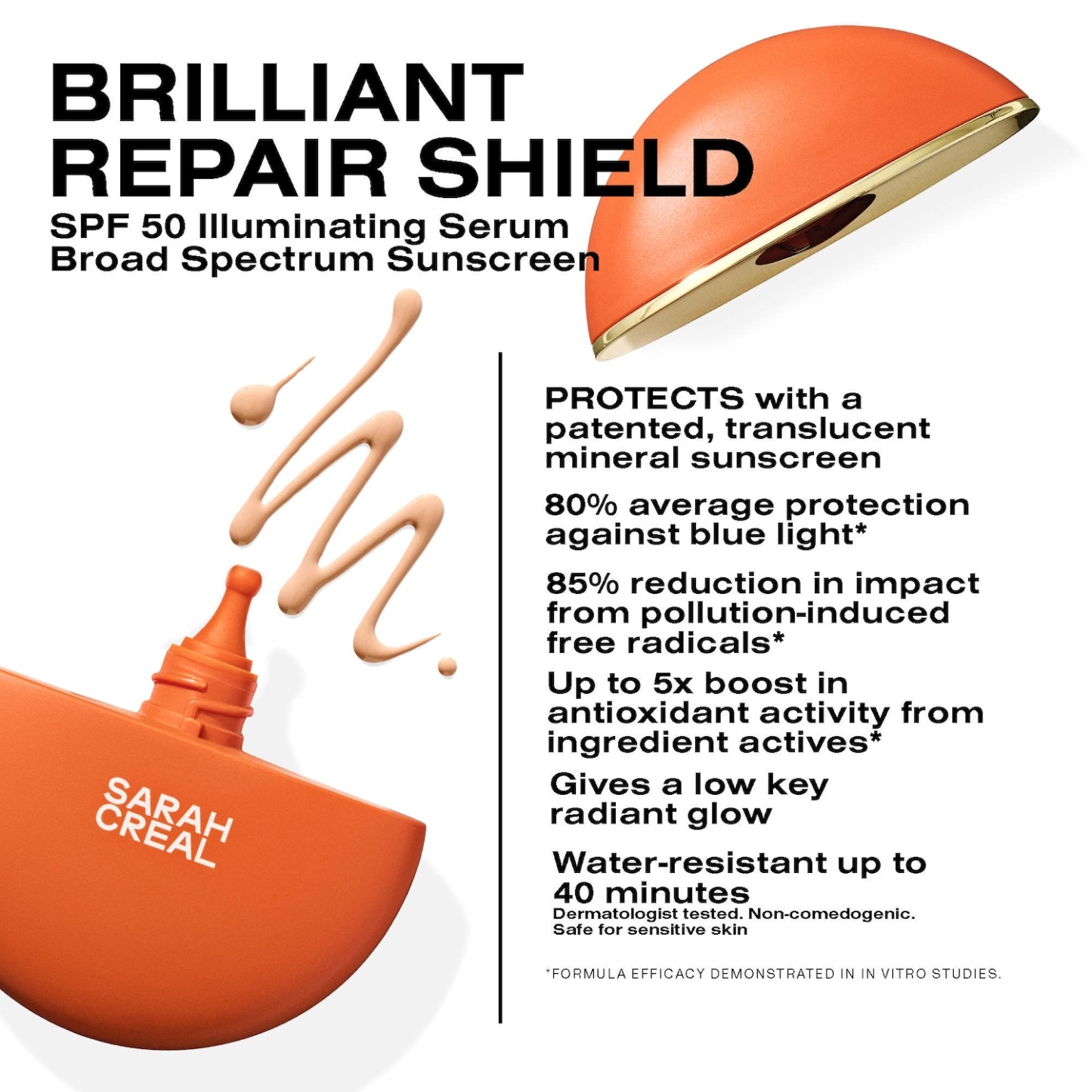 BRILLIANT REPAIR SHIELD
SPF 50 Illuminating Serum
Broad Spectrum Sunscreen

SARAH CREAL

PROTECTS with a patented, translucent mineral sunscreen

80% average protection against blue light*

85% reduction in impact from pollution-induced free radicals*

Up to 5x boost in antioxidant activity from ingredient actives*

Gives a low key radiant glow

Water-resistant up to 40 minutes
Dermatologist tested. Non-comedogenic. Safe for sensitive skin

*FORMULA EFFICACY DEMONSTRATED IN IN VITRO STUDIES.